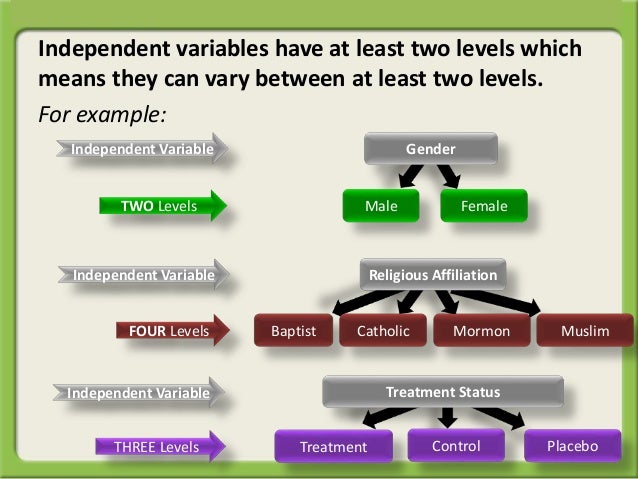 Independent variables have at least two levels which means they can vary between at least two levels.

For example:

Independent Variable

Gender

TWO Levels

Male

Female

Independent Variable

Religious Affiliation

FOUR Levels

Baptist

Catholic

Mormon

Muslim

Independent Variable

Treatment Status

THREE Levels

Treatment

Control

Placebo